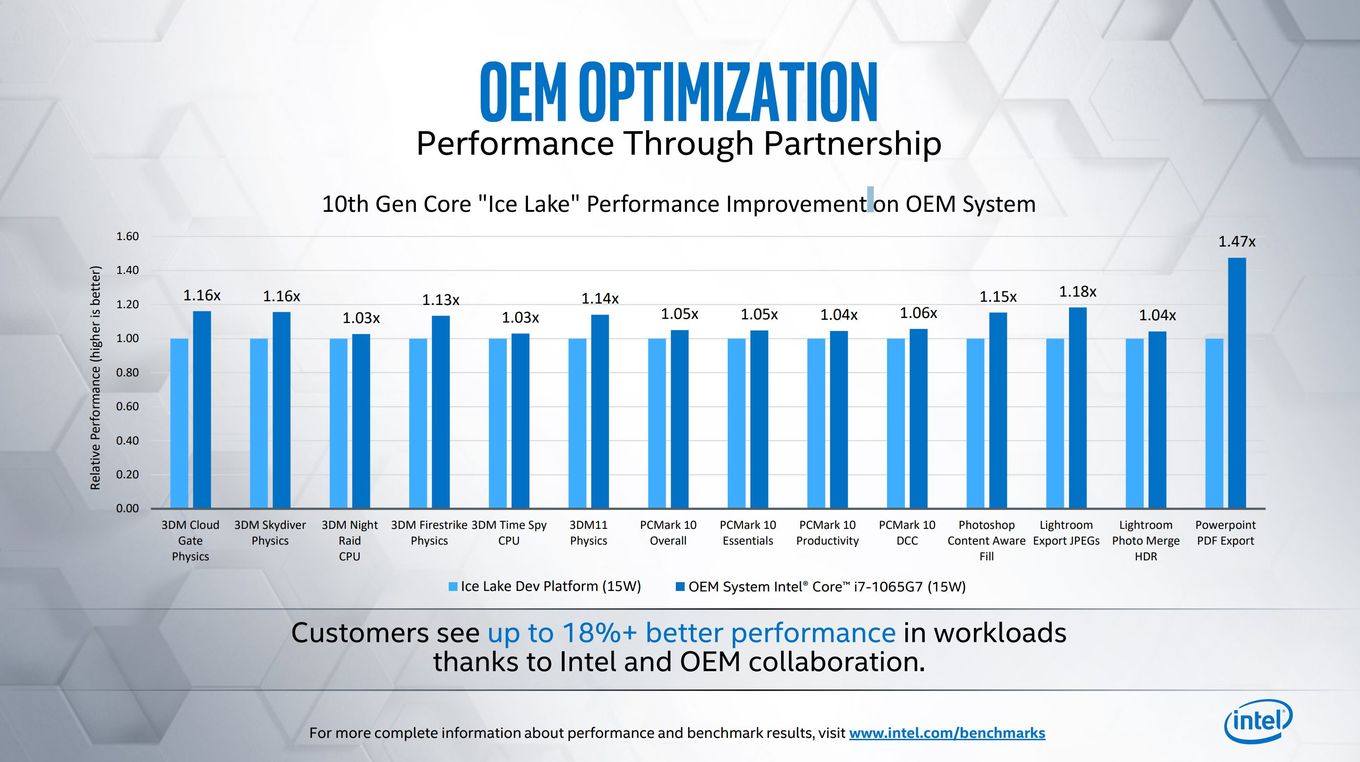 OEM OPTIMIZATION
Performance Through Partnership

10th Gen Core "Ice Lake" Performance Improvement on OEM System

Relative Performance (higher is better)

1.60
1.40
1.20
1.00
0.80
0.60
0.40
0.20
0.00

1.16x 1.16x 1.03x 1.13x 1.03x 1.14x 1.05x 1.05x 1.04x 1.06x 1.15x 1.18x 1.04x 1.47x

3DM Cloud Gate Physics
3DM Skydiver Physics
3DM Night Raid CPU
3DM Firestrike Physics
3DM Time Spy CPU
3DM11 Physics
PCMark 10 Overall
PCMark 10 Essentials
PCMark 10 Productivity
PCMark 10 DCC
Photoshop Content Aware Fill
Lightroom Export JPEGs
Lightroom Photo Merge HDR
Powerpoint PDF Export

Ice Lake Dev Platform (15W)
OEM System Intel® Core™ i7-1065G7 (15W)

Customers see up to 18%+ better performance in workloads thanks to Intel and OEM collaboration.

For more complete information about performance and benchmark results, visit www.intel.com/benchmarks

intel